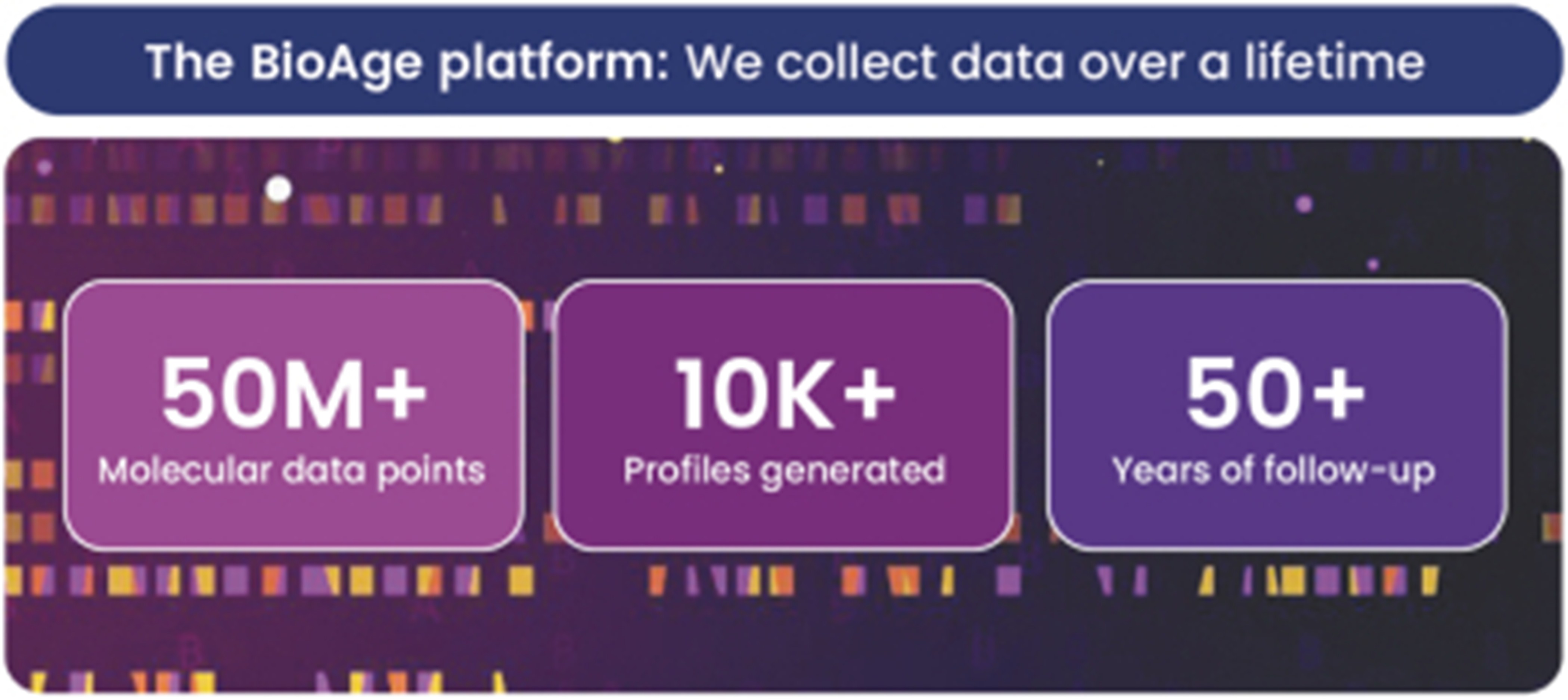 The BioAge platform: We collect data over a lifetime

50M+
Molecular data points

10K+
Profiles generated

50+
Years of follow-up